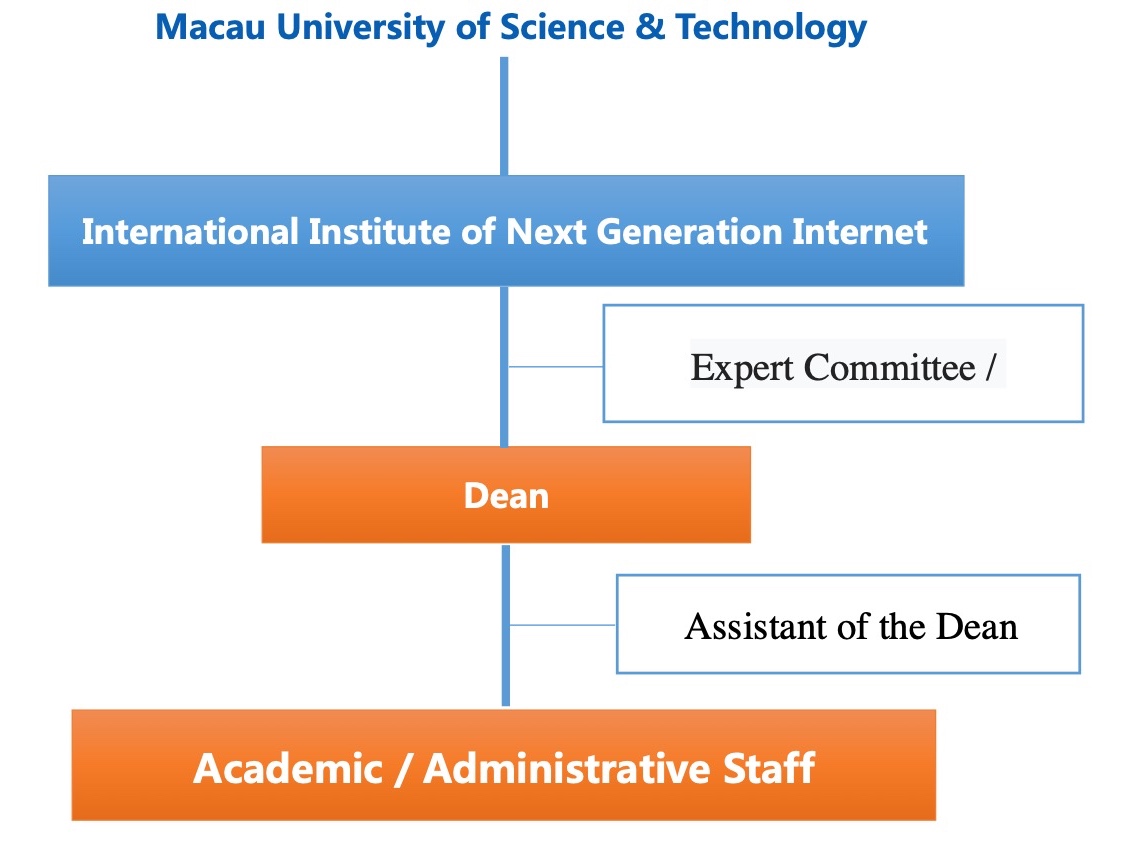 Macau University of Science & Technology

International Institute of Next Generation Internet

Expert Committee /

Dean

Assistant of the Dean

Academic / Administrative Staff